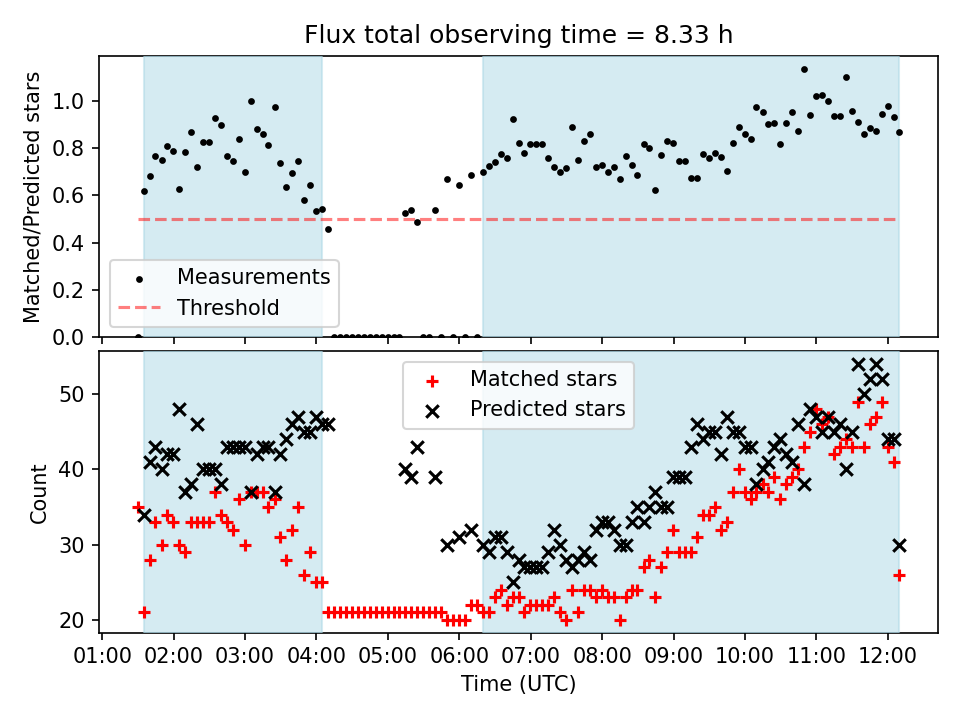 Flux total observing time = 8.33 h

Matched/Predicted stars

1.0
0.8
0.6
0.4
0.2
0.0

Measurements
Threshold

Matched stars
Predicted stars

Count

50
40
30
20

01:00 02:00 03:00 04:00 05:00 06:00 07:00 08:00 09:00 10:00 11:00 12:00

Time (UTC)